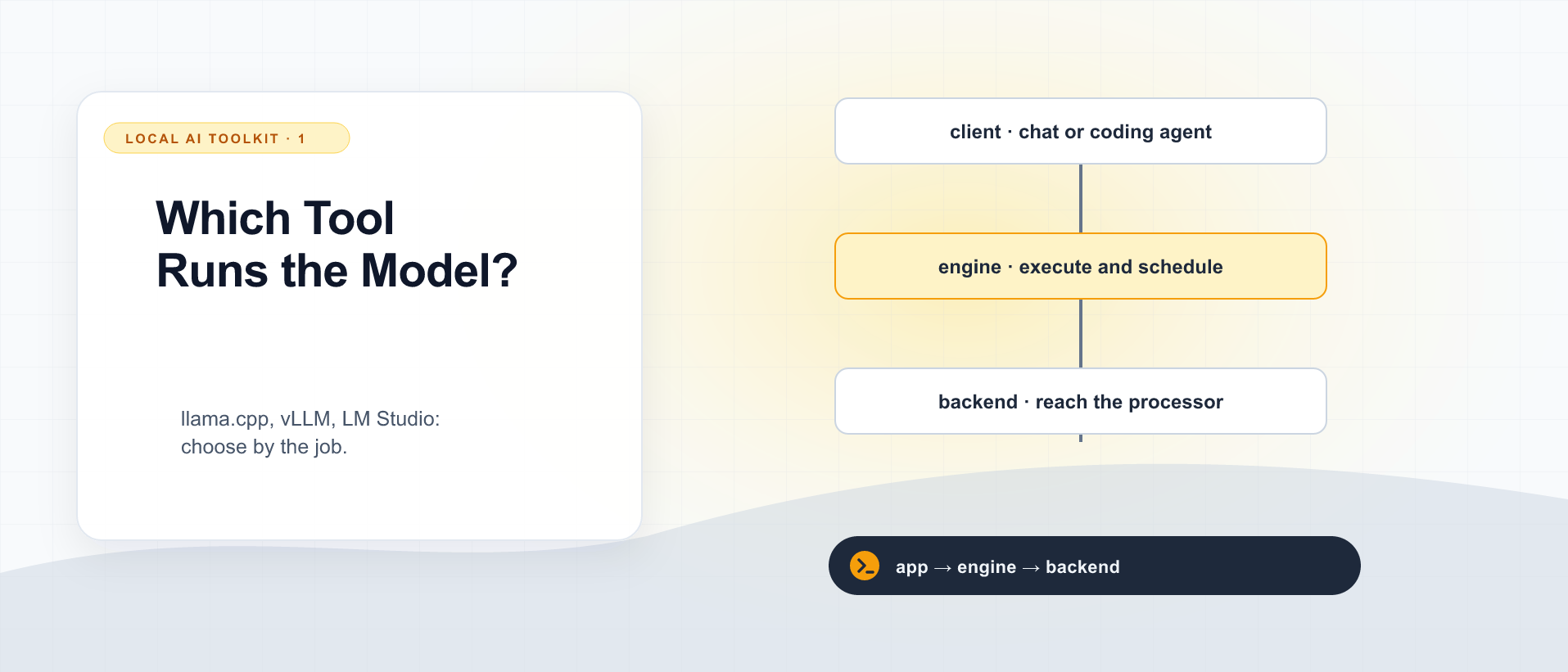 LOCAL AI TOOLKIT · 1

Which Tool
Runs the Model?

llama.cpp, vLLM, LM Studio:
choose by the job.

client · chat or coding agent

engine · execute and schedule

backend · reach the processor

app → engine → backend